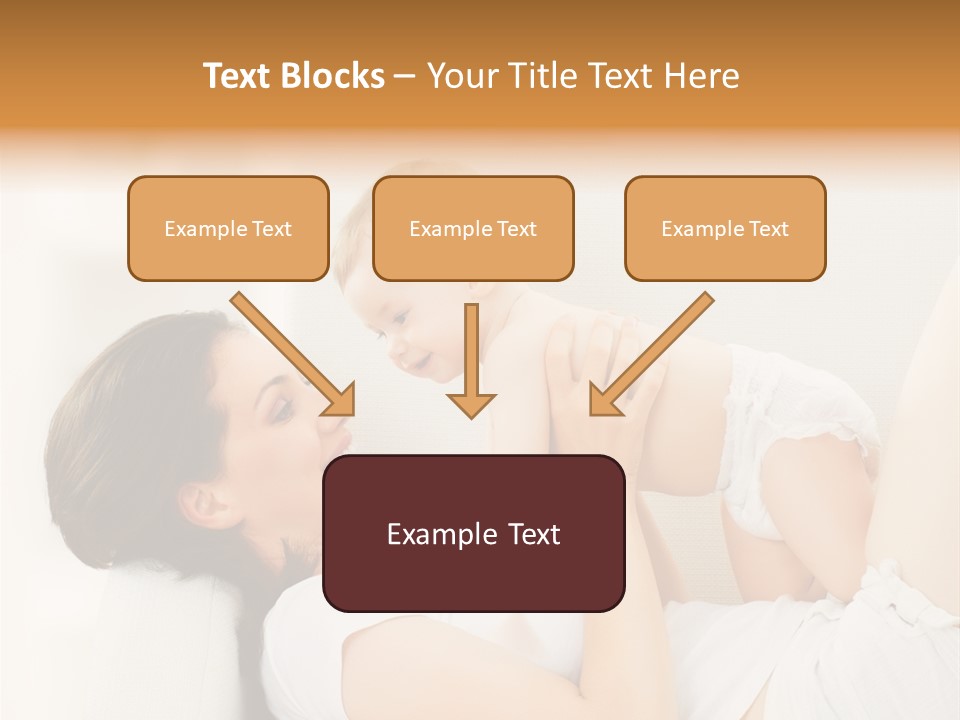 Text Blocks – Your Title Text Here

Example Text

Example Text

Example Text

Example Text